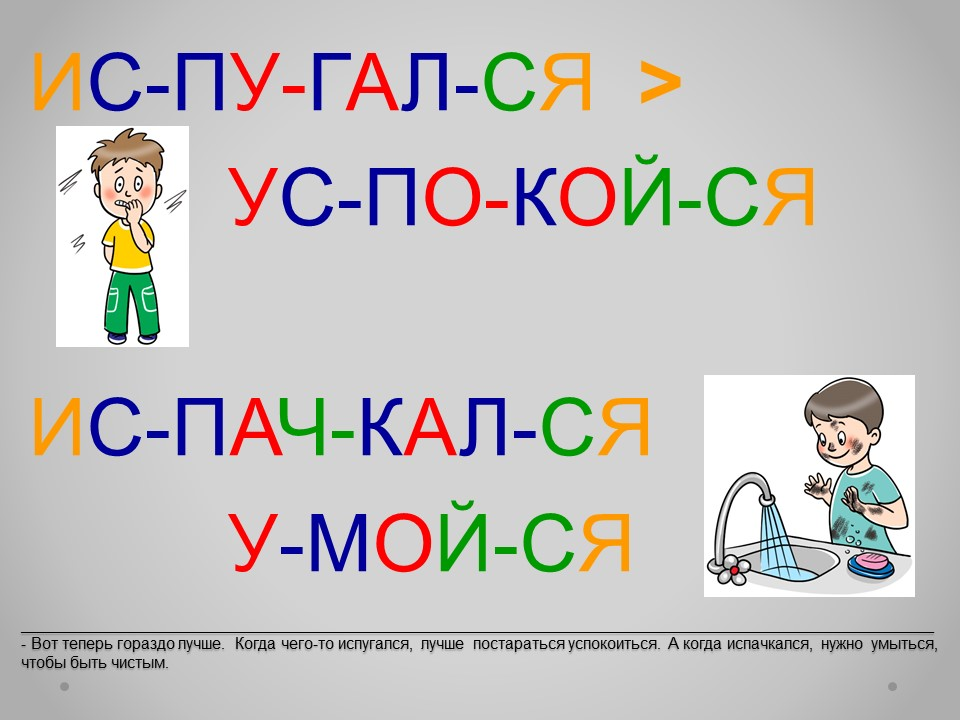 ИС-ПУ-ГАЛ-СЯ >

УС-ПО-КОЙ-СЯ

ИС-ПАЧ-КАЛ-СЯ

У-МОЙ-СЯ

- Вот теперь гораздо лучше. Когда чего-то испугался, лучше постараться успокоиться. А когда испачкался, нужно умыться, чтобы быть чистым.